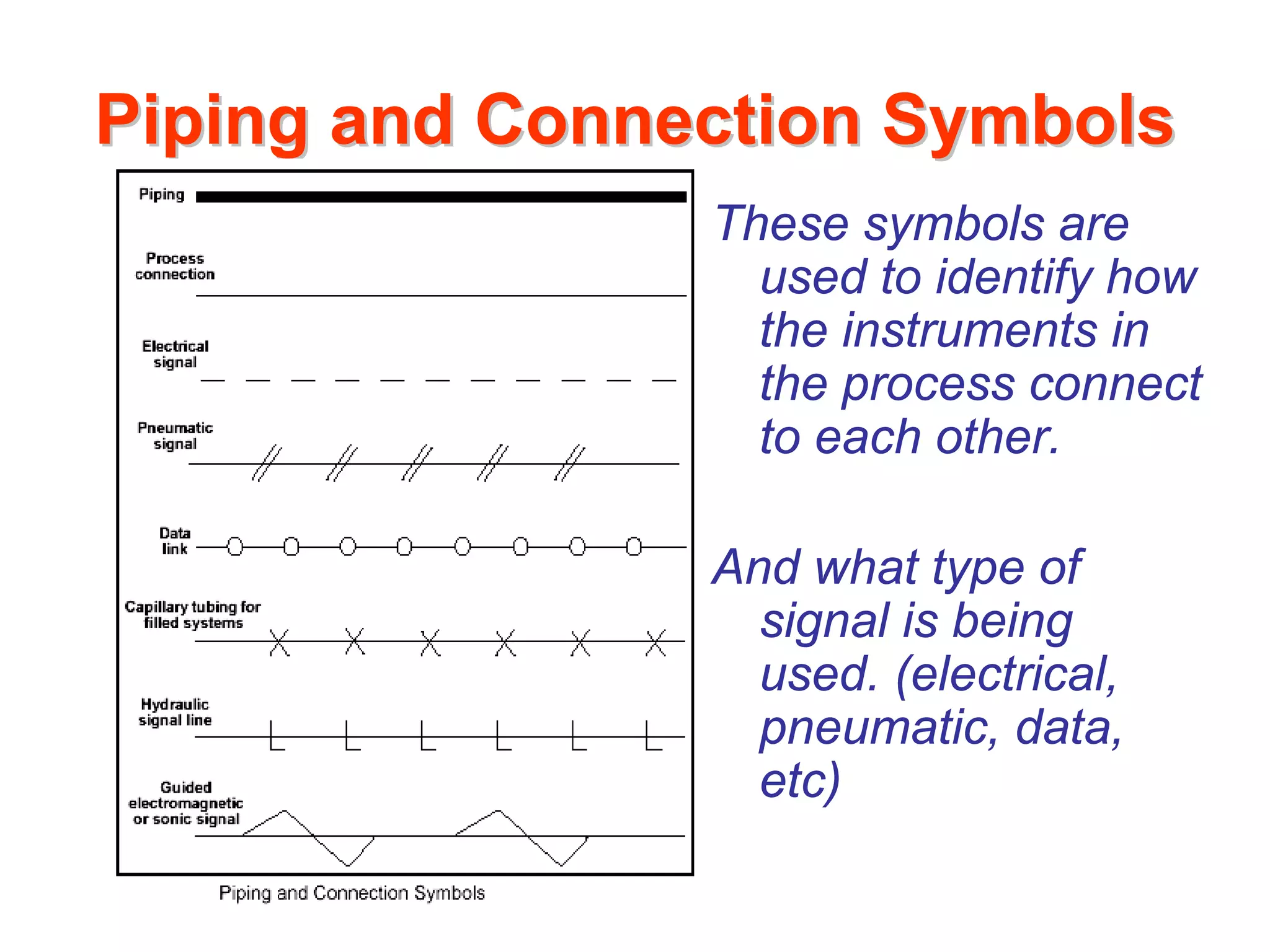 Piping and Connection Symbols

Piping

Process connection

Electrical signal

Pneumatic signal

Data link

Capillary tubing for filled systems

Hydraulic signal line

Guided electromagnetic or sonic signal

Piping and Connection Symbols

These symbols are used to identify how the instruments in the process connect to each other.

And what type of signal is being used. (electrical, pneumatic, data, etc)